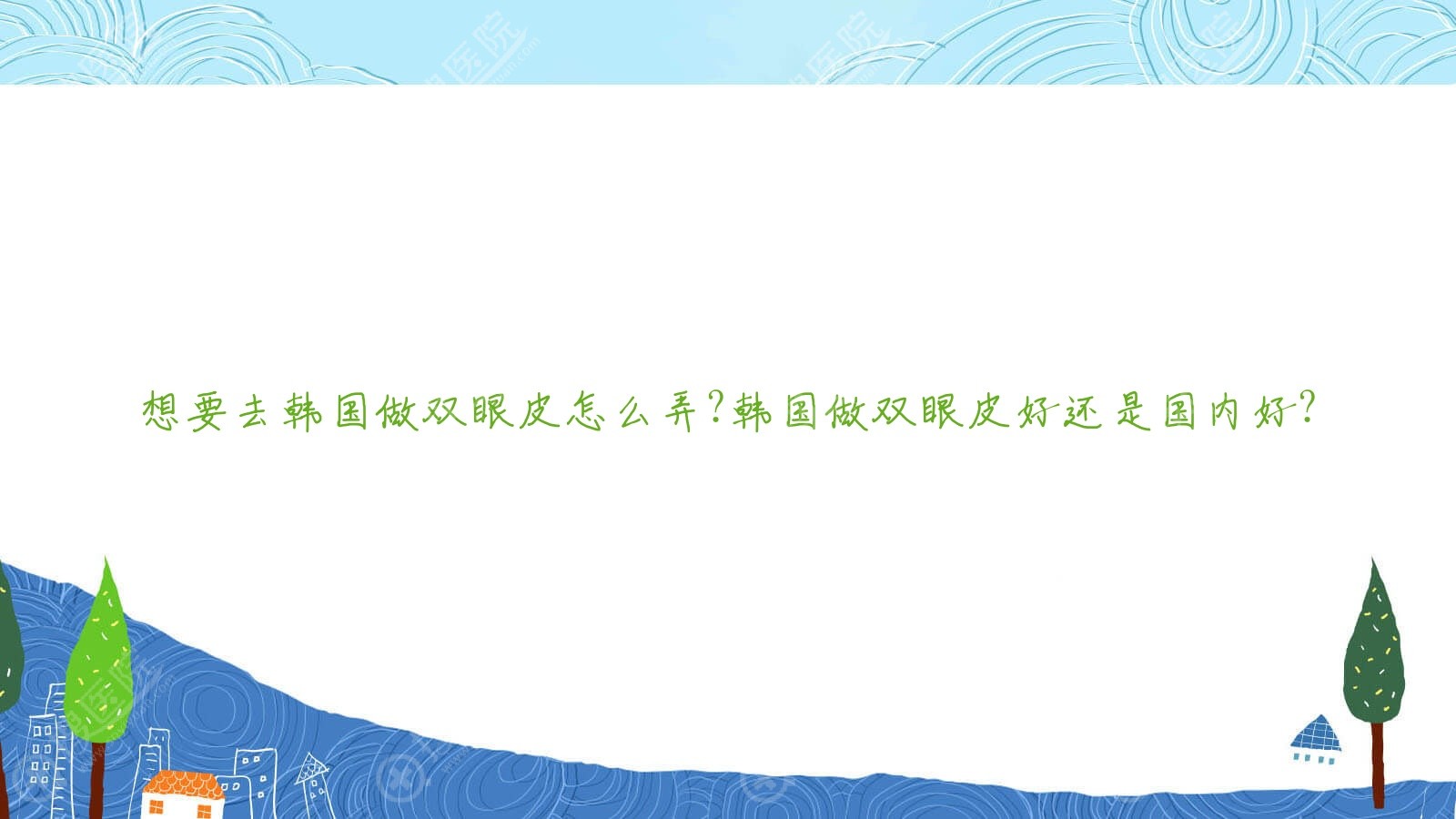 想要去韩国做双眼皮怎么弄?韩国做双眼皮好还是国内好?